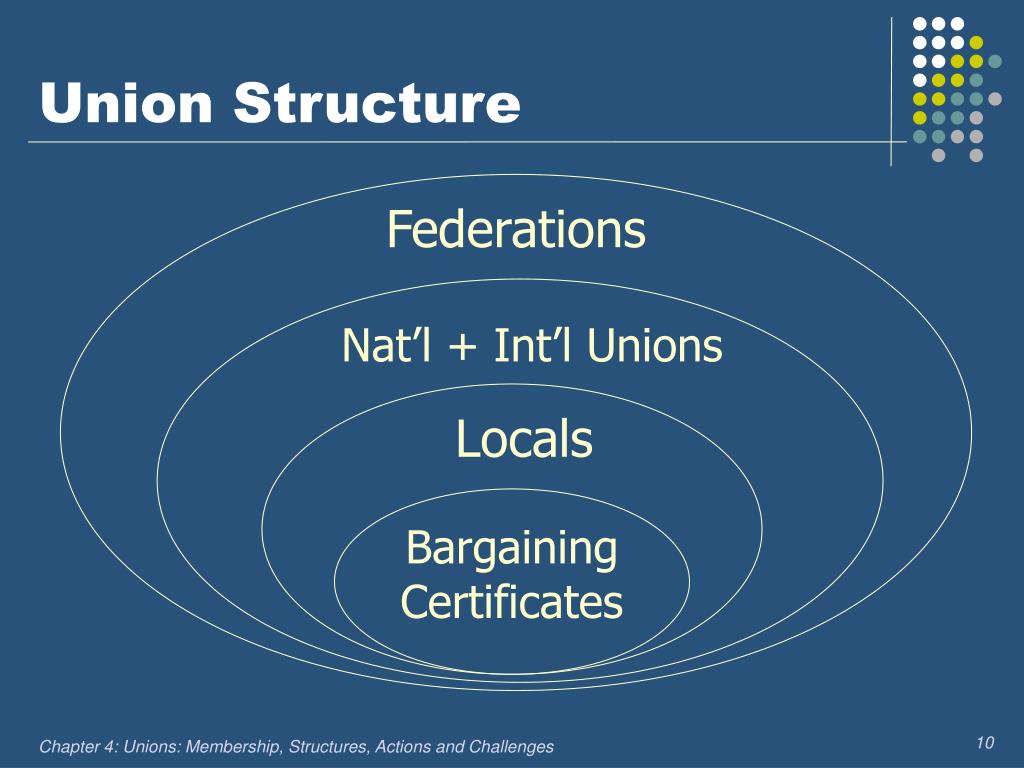 Union Structure

Federations

Nat’l + Int’l Unions

Locals

Bargaining Certificates

Chapter 4: Unions: Membership, Structures, Actions and Challenges

10